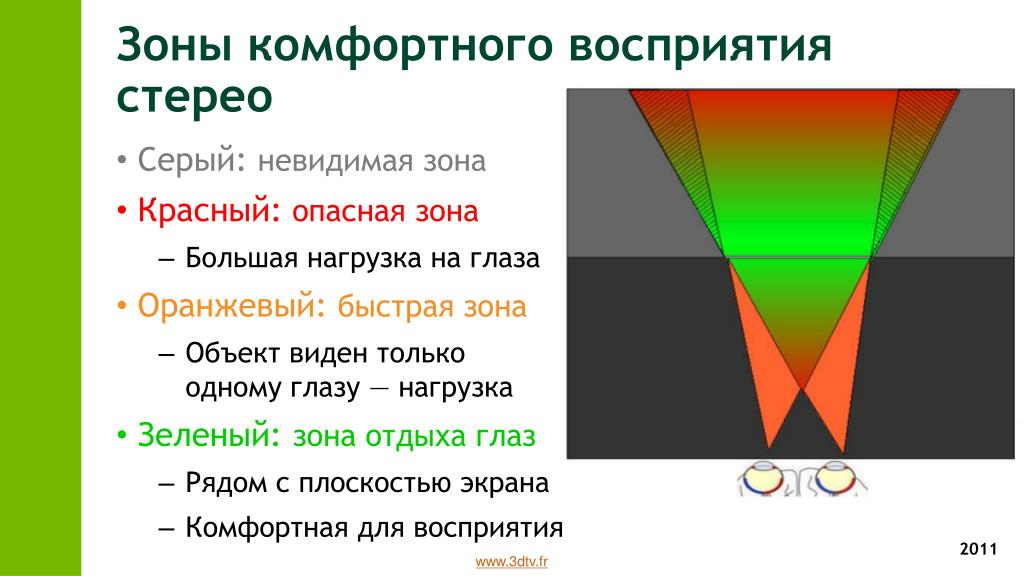 Зоны комфортного восприятия стерео

• Серый: невидимая зона

• Красный: опасная зона

– Большая нагрузка на глаза

• Оранжевый: быстрая зона

– Объект виден только одному глазу — нагрузка

• Зеленый: зона отдыха глаз

– Рядом с плоскостью экрана

– Комфортная для восприятия

www.3dtv.fr

2011